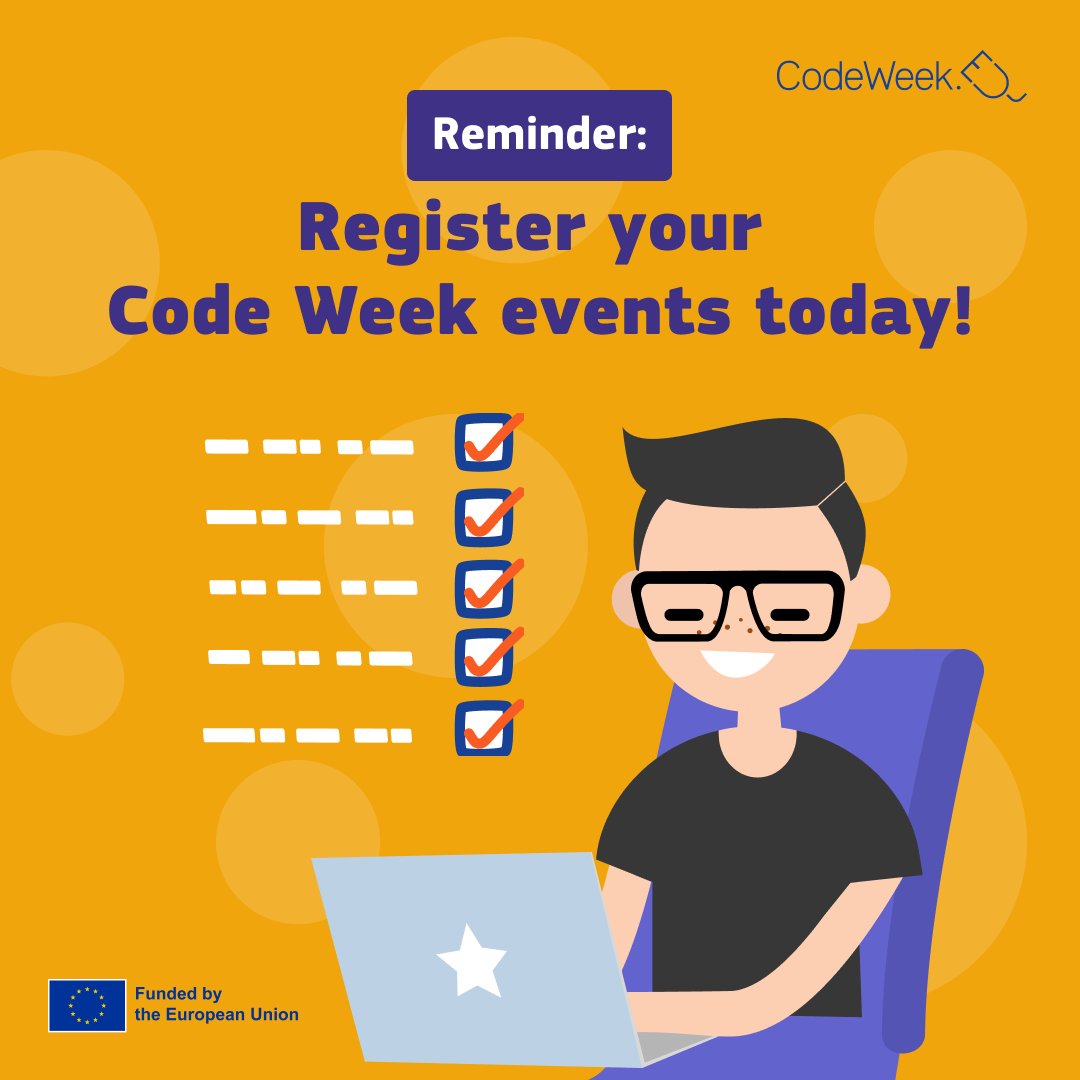 CodeWeek.EU

Reminder:

Register your Code Week events today!

Funded by the European Union